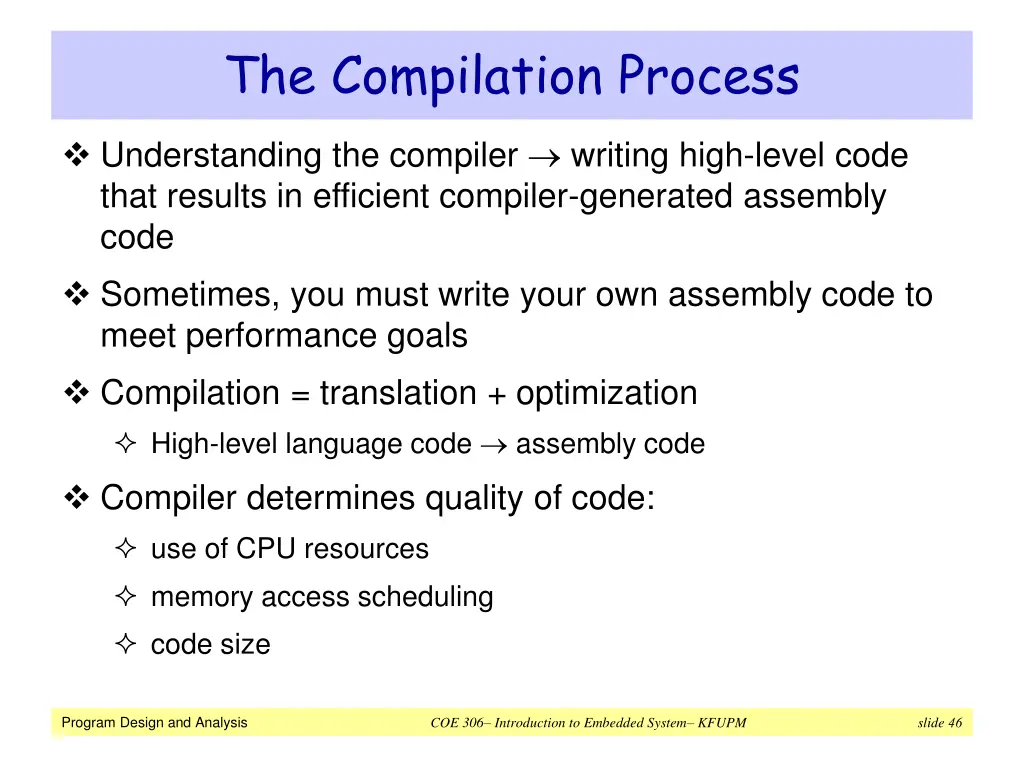 The Compilation Process

❖ Understanding the compiler $\rightarrow$ writing high-level code that results in efficient compiler-generated assembly code

❖ Sometimes, you must write your own assembly code to meet performance goals

❖ Compilation = translation + optimization

✧ High-level language code $\rightarrow$ assembly code

❖ Compiler determines quality of code:

✧ use of CPU resources

✧ memory access scheduling

✧ code size

Program Design and Analysis

COE 306– Introduction to Embedded System– KFUPM

slide 46